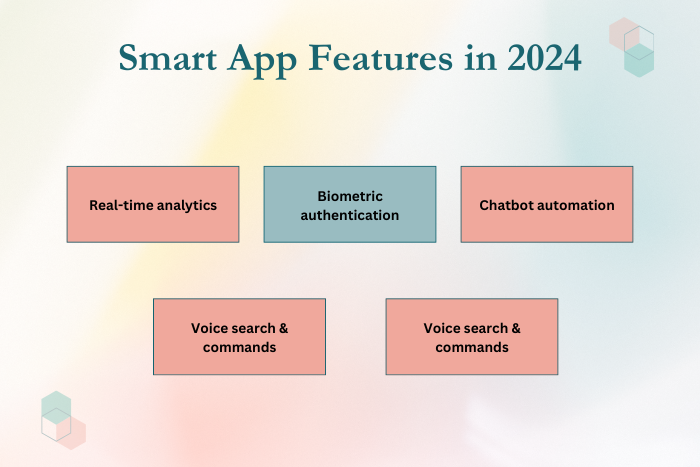 Smart App Features in 2024

Real-time analytics

Biometric authentication

Chatbot automation

Voice search & commands

Voice search & commands